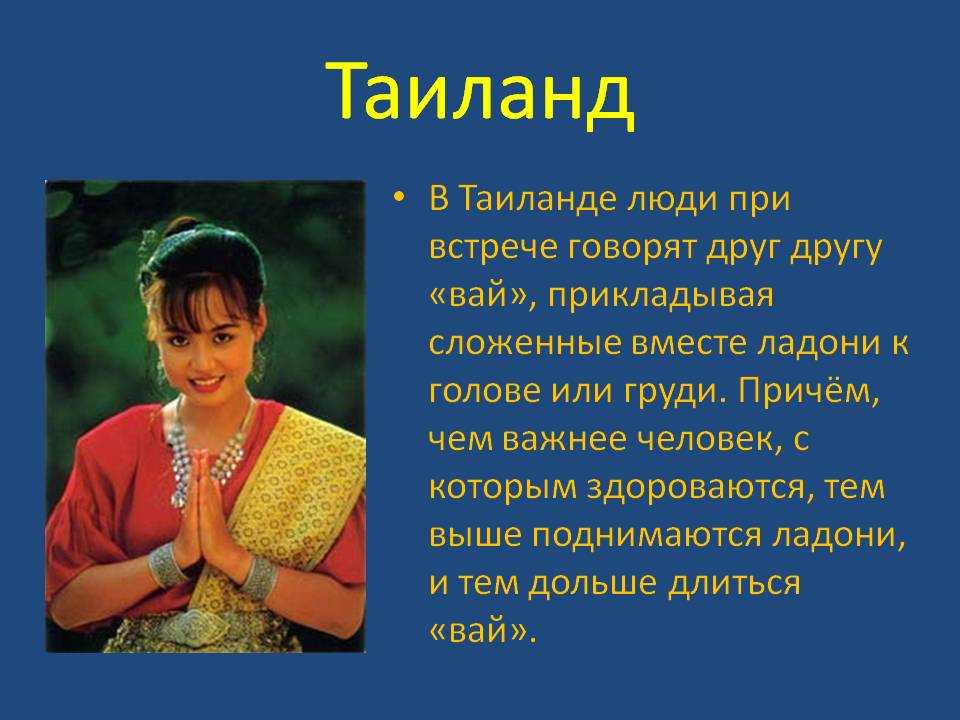 Таиланд

• В Таиланде люди при встрече говорят друг другу «вай», прикладывая сложенные вместе ладони к голове или груди. Причём, чем важнее человек, с которым здороваются, тем выше поднимаются ладони, и тем дольше длиться «вай».